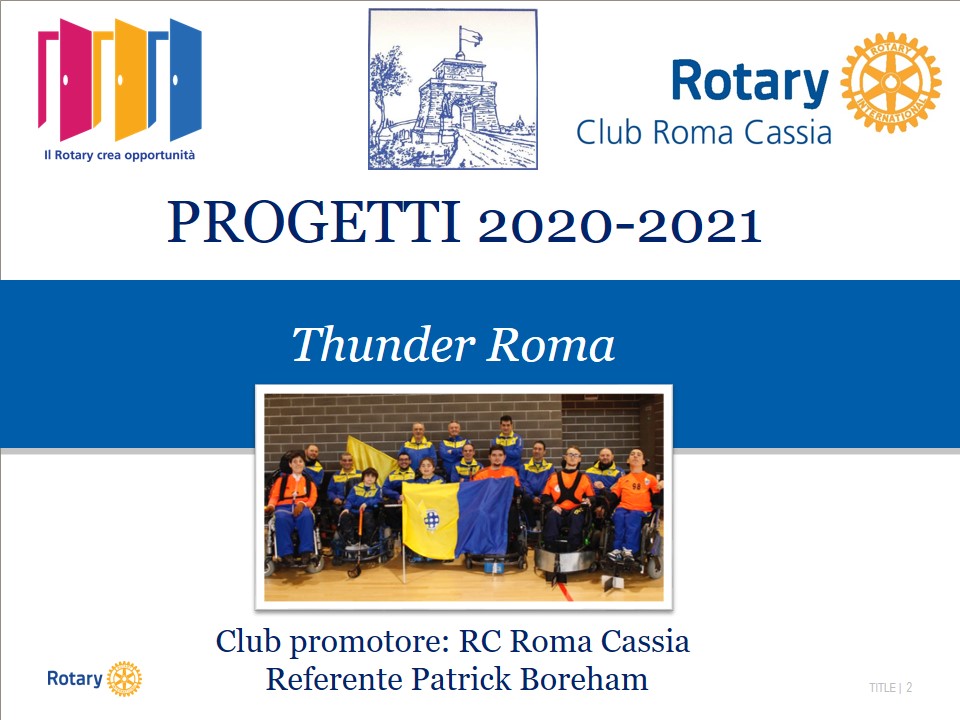 Il Rotary crea opportunità

Rotary
Club Roma Cassia

ROTARY INTERNATIONAL

PROGETTI 2020-2021

Thunder Roma

Club promotore: RC Roma Cassia
Referente Patrick Boreham

Rotary

TITLE | 2